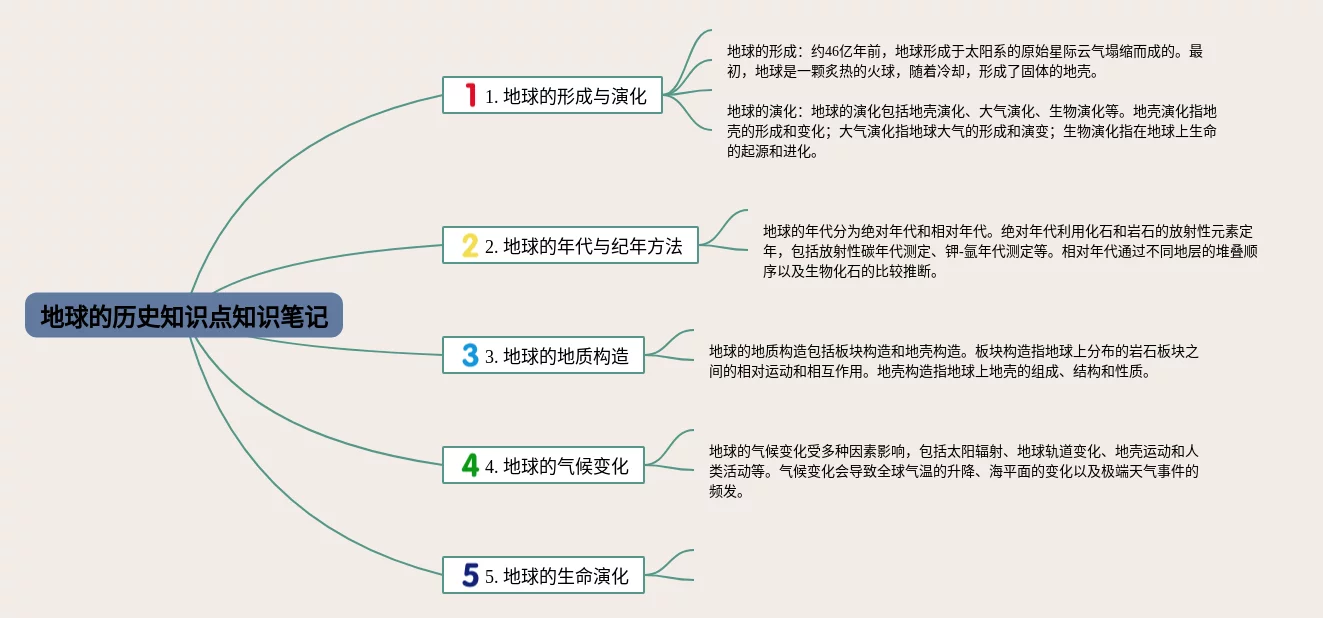 地球的历史知识点知识笔记

1 1. 地球的形成与演化

地球的形成：约46亿年前，地球形成于太阳系的原始星际云气塌缩而成的。最初，地球是一颗炙热的火球，随着冷却，形成了固体的地壳。

地球的演化：地球的演化包括地壳演化、大气演化、生物演化等。地壳演化指地壳的形成和变化；大气演化指地球大气的形成和演变；生物演化指在地球上生命的起源和进化。

2 2. 地球的年代与纪年方法

地球的年代分为绝对年代和相对年代。绝对年代利用化石和岩石的放射性元素定年，包括放射性碳年代测定、钾-氩年代测定等。相对年代通过不同地层的堆叠顺序以及生物化石的比较推断。

3 3. 地球的地质构造

地球的地质构造包括板块构造和地壳构造。板块构造指地球上分布的岩石板块之间的相对运动和相互作用。地壳构造指地球上地壳的组成、结构和性质。

4 4. 地球的气候变化

地球的气候变化受多种因素影响，包括太阳辐射、地球轨道变化、地壳运动和人类活动等。气候变化会导致全球气温的升降、海平面的变化以及极端天气事件的频发。

5 5. 地球的生命演化